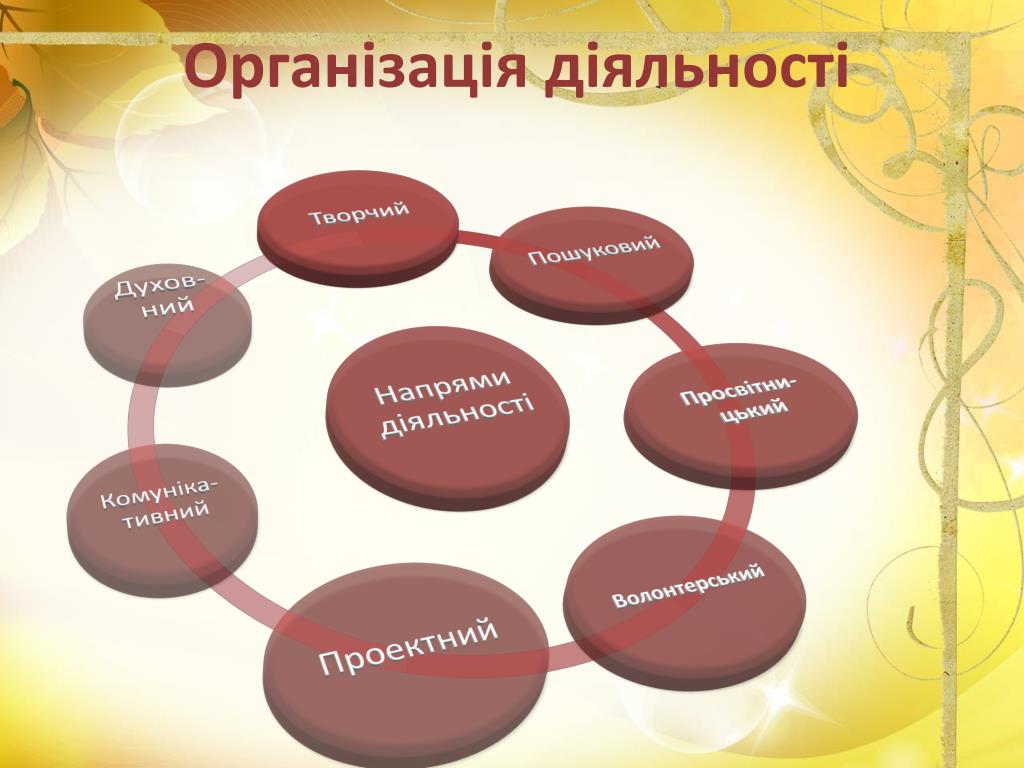 Організація діяльності

Напрями діяльності

Творчий

Пошуковий

Просвітницький

Волонтерський

Проектний

Комунікативний

Духовний